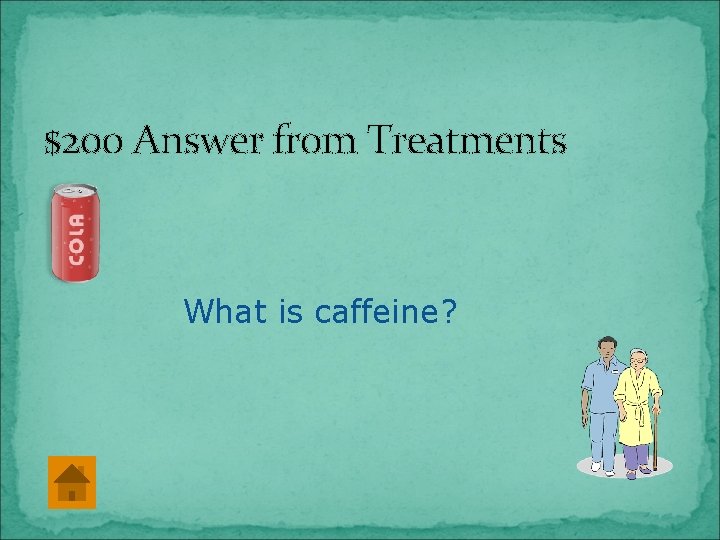 $200 Answer from Treatments

COLA

What is caffeine?